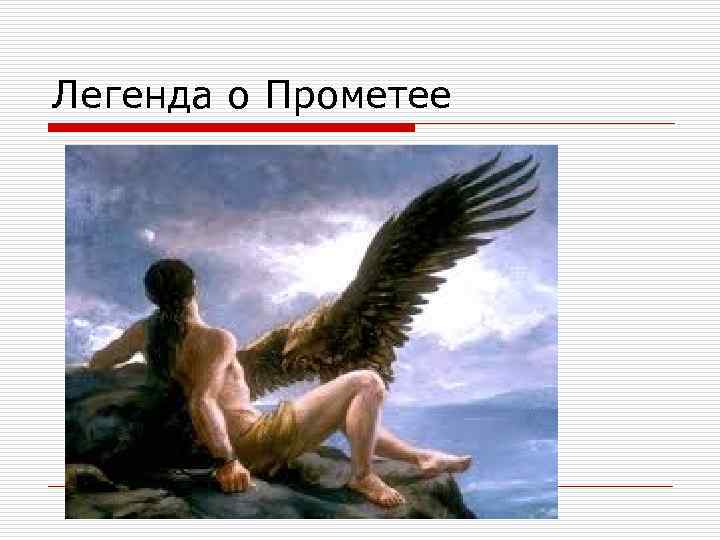 Легенда о Прометее